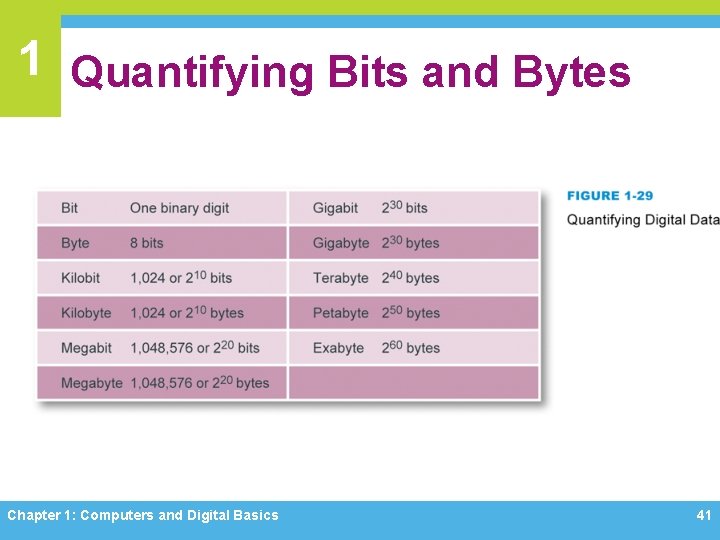 1

Quantifying Bits and Bytes

| Bit | One binary digit | Gigabit | $2^{30}$ bits |
|---|---|---|---|
| Byte | 8 bits | Gigabyte | $2^{30}$ bytes |
| Kilobit | 1,024 or $2^{10}$ bits | Terabyte | $2^{40}$ bytes |
| Kilobyte | 1,024 or $2^{10}$ bytes | Petabyte | $2^{50}$ bytes |
| Megabit | 1,048,576 or $2^{20}$ bits | Exabyte | $2^{60}$ bytes |
| Megabyte | 1,048,576 or $2^{20}$ bytes | | |

FIGURE 1-29
Quantifying Digital Data

Chapter 1: Computers and Digital Basics

41